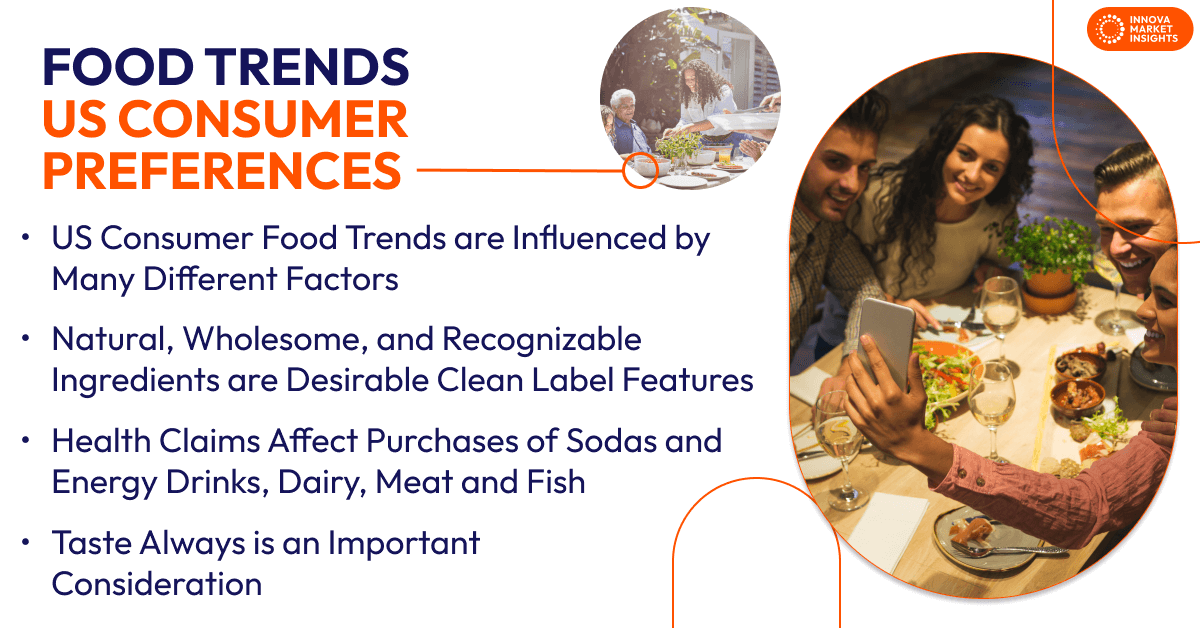 INNOVA MARKET INSIGHTS

FOOD TRENDS
US CONSUMER PREFERENCES

• US Consumer Food Trends are Influenced by Many Different Factors

• Natural, Wholesome, and Recognizable Ingredients are Desirable Clean Label Features

• Health Claims Affect Purchases of Sodas and Energy Drinks, Dairy, Meat and Fish

• Taste Always is an Important Consideration